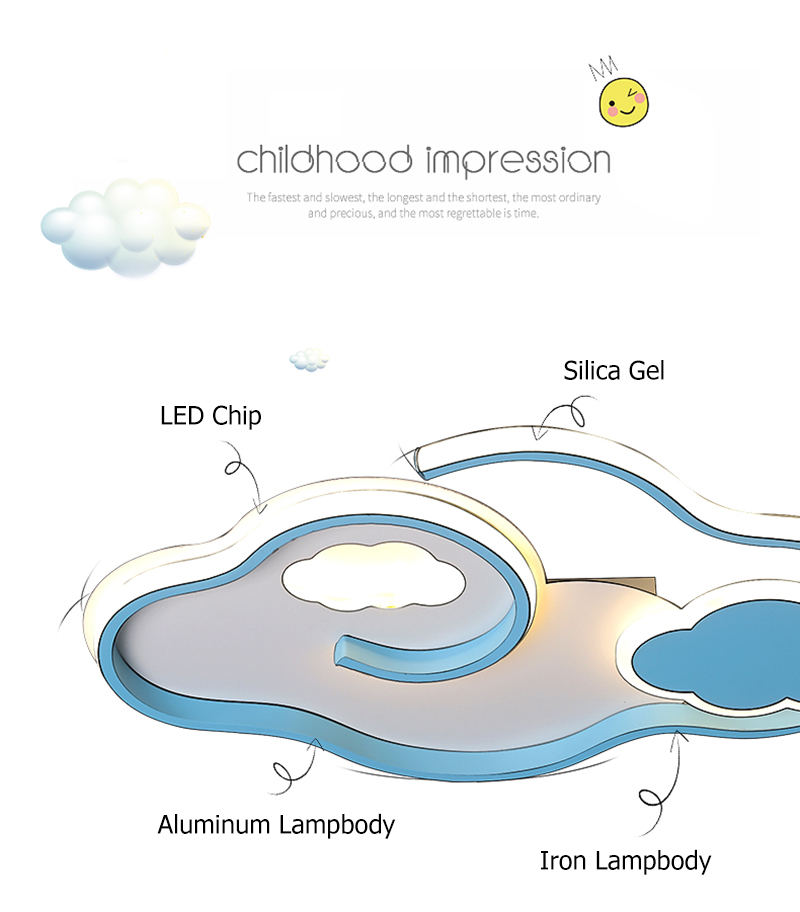 childhood impression

The fastest and slowest, the longest and the shortest, the most ordinary and precious, and the most regrettable is time.

Silica Gel

LED Chip

Aluminum Lampbody

Iron Lampbody